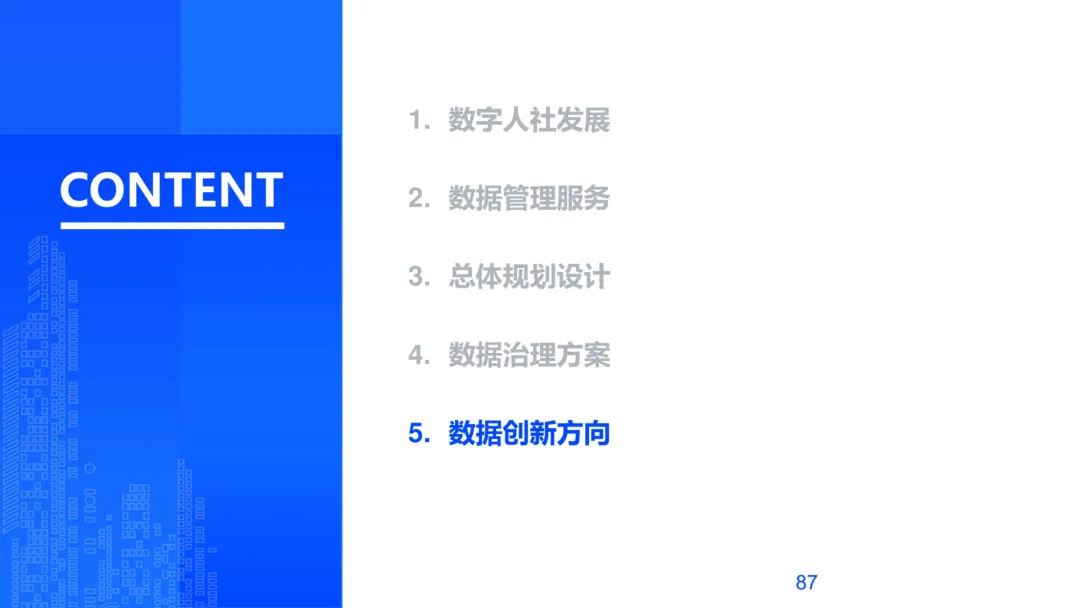 CONTENT

1. 数字人社发展

2. 数据管理服务

3. 总体规划设计

4. 数据治理方案

5. 数据创新方向

87